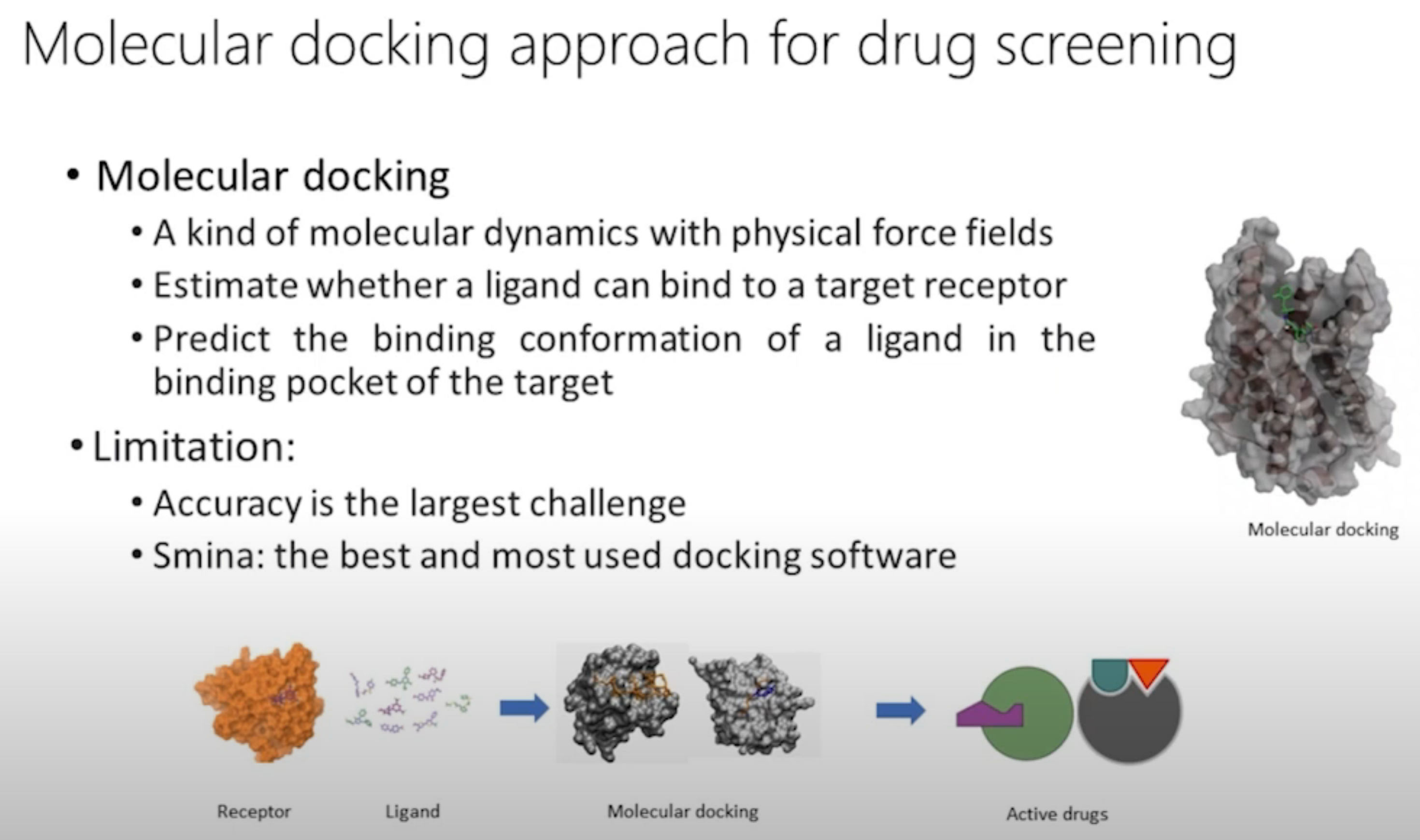 Molecular docking approach for drug screening

• Molecular docking
  • A kind of molecular dynamics with physical force fields
  • Estimate whether a ligand can bind to a target receptor
  • Predict the binding conformation of a ligand in the binding pocket of the target

• Limitation:
  • Accuracy is the largest challenge
  • Smina: the best and most used docking software

Molecular docking

Receptor

Ligand

Molecular docking

Active drugs